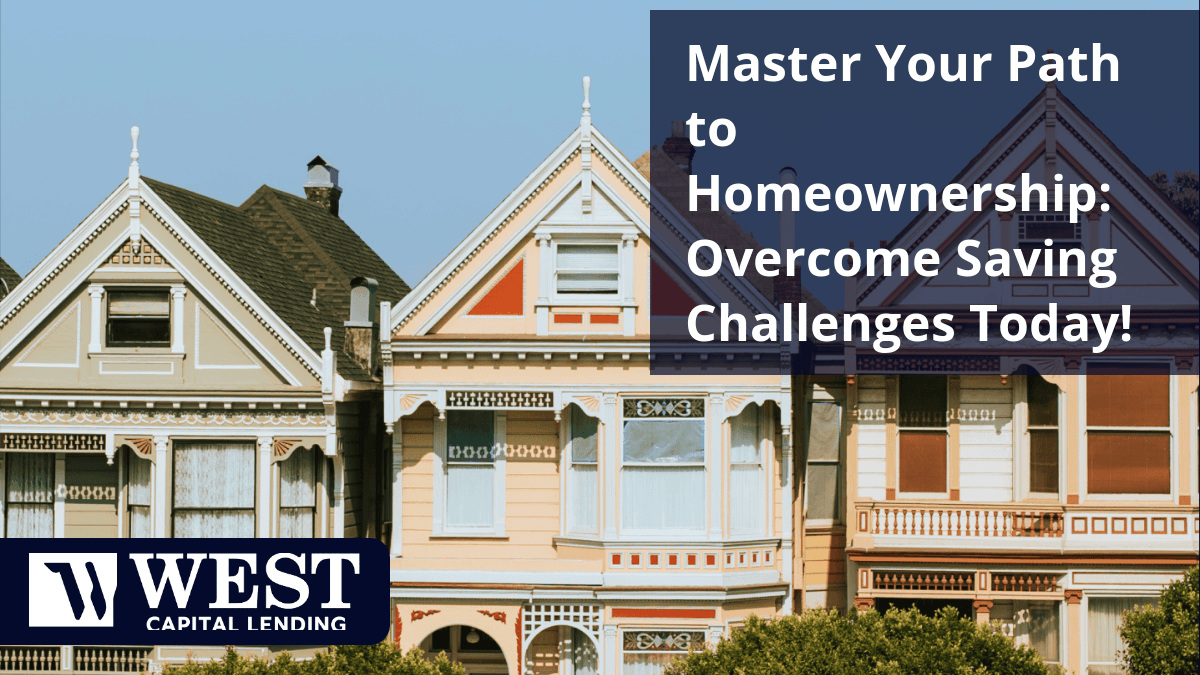 Master Your Path to Homeownership: Overcome Saving Challenges Today!

WEST
CAPITAL LENDING